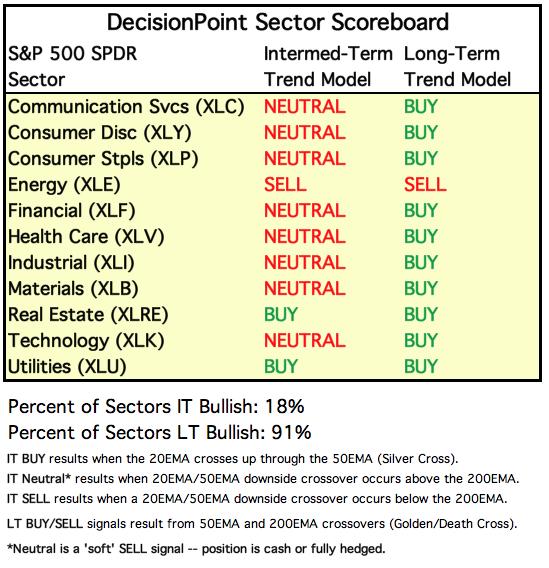 DecisionPoint Sector Scoreboard

| S&P 500 SPDR Sector | Intermed-Term Trend Model | Long-Term Trend Model |
|---|---|---|
| Communication Svcs (XLC) | NEUTRAL | BUY |
| Consumer Disc (XLY) | NEUTRAL | BUY |
| Consumer Stpls (XLP) | NEUTRAL | BUY |
| Energy (XLE) | SELL | SELL |
| Financial (XLF) | NEUTRAL | BUY |
| Health Care (XLV) | NEUTRAL | BUY |
| Industrial (XLI) | NEUTRAL | BUY |
| Materials (XLB) | NEUTRAL | BUY |
| Real Estate (XLRE) | BUY | BUY |
| Technology (XLK) | NEUTRAL | BUY |
| Utilities (XLU) | BUY | BUY |

Percent of Sectors IT Bullish: 18%
Percent of Sectors LT Bullish: 91%

IT BUY results when the 20EMA crosses up through the 50EMA (Silver Cross).
IT Neutral* results when 20EMA/50EMA downside crossover occurs above the 200EMA.
IT SELL results when a 20EMA/50EMA downside crossover occurs below the 200EMA.
LT BUY/SELL signals result from 50EMA and 200EMA crossovers (Golden/Death Cross).
*Neutral is a 'soft' SELL signal -- position is cash or fully hedged.